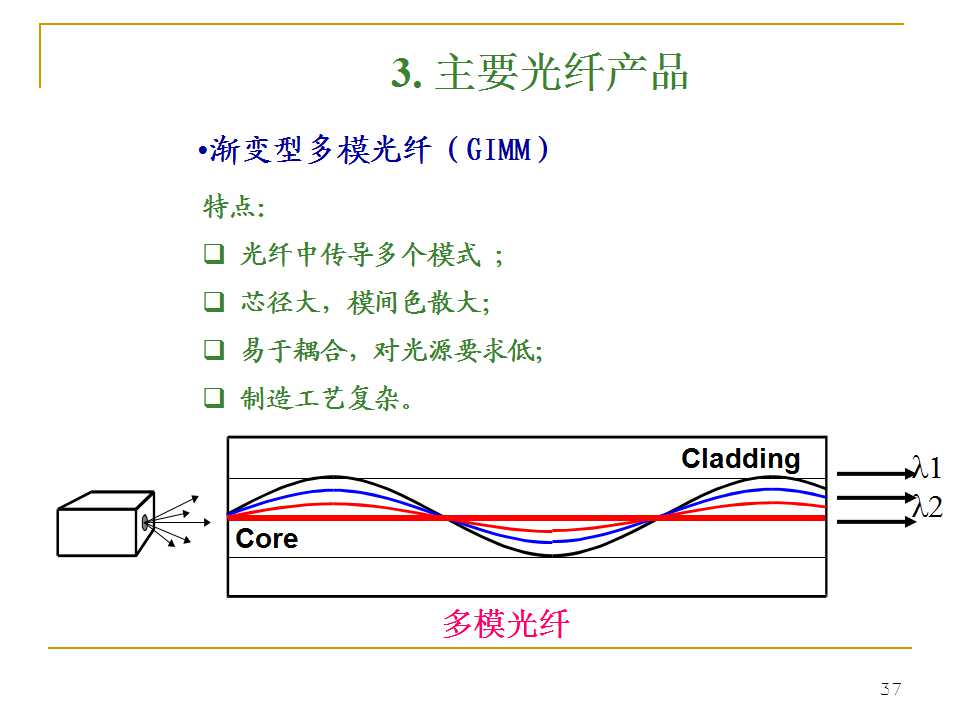 3. 主要光纤产品

•渐变型多模光纤（GIMM）

特点:

❑ 光纤中传导多个模式 ;

❑ 芯径大，模间色散大;

❑ 易于耦合，对光源要求低;

❑ 制造工艺复杂。

Cladding

Core

$\lambda 1$

$\lambda 2$

多模光纤

37